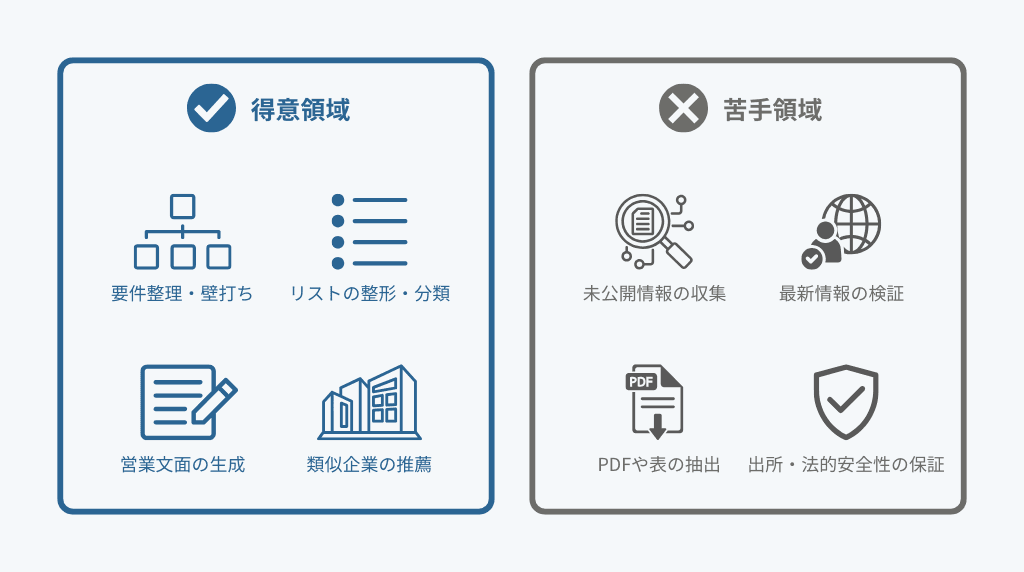 得意領域

要件整理・壁打ち

リストの整形・分類

営業文面の生成

類似企業の推薦

苦手領域

未公開情報の収集

最新情報の検証

PDF

PDFや表の抽出

出所・法的安全性の保証